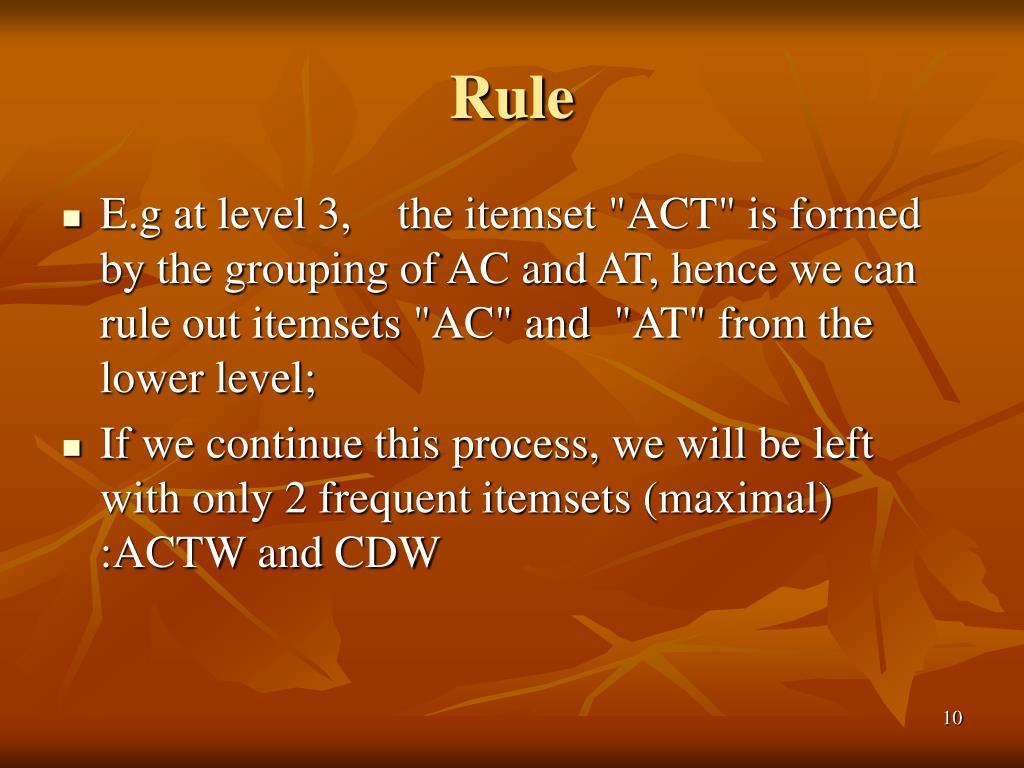 Rule

- E.g at level 3, the itemset "ACT" is formed by the grouping of AC and AT, hence we can rule out itemsets "AC" and "AT" from the lower level;
- If we continue this process, we will be left with only 2 frequent itemsets (maximal) :ACTW and CDW

10